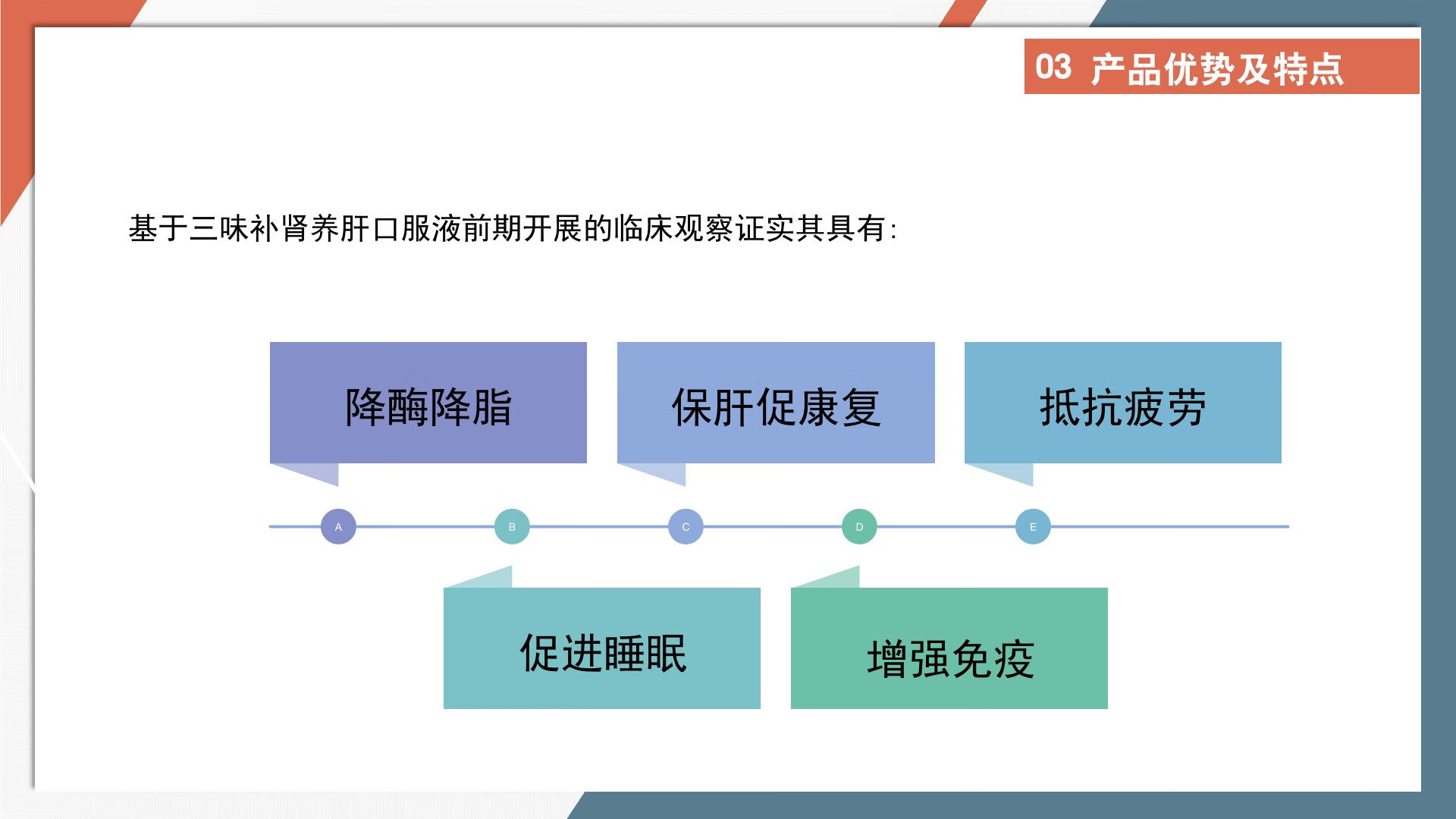 03 产品优势及特点

基于三味补肾养肝口服液前期开展的临床观察证实其具有:

降酶降脂

保肝促康复

抵抗疲劳

A

B

C

D

E

促进睡眠

增强免疫